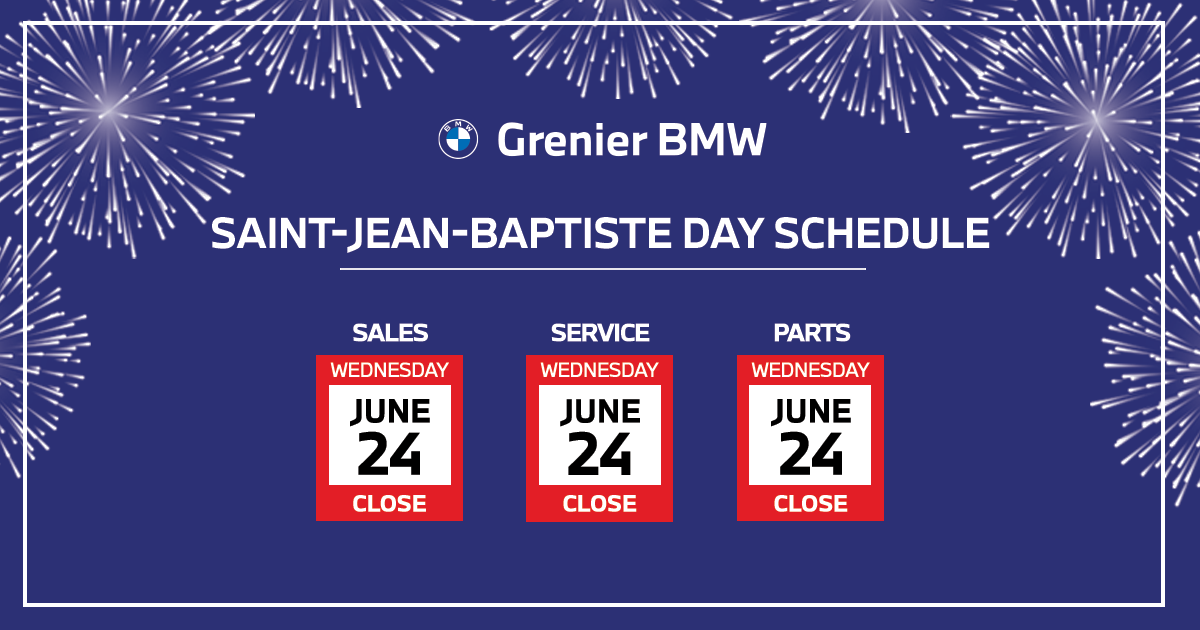 BMW Grenier BMW

SAINT-JEAN-BAPTISTE DAY SCHEDULE

SALES
WEDNESDAY
JUNE
24
CLOSE

SERVICE
WEDNESDAY
JUNE
24
CLOSE

PARTS
WEDNESDAY
JUNE
24
CLOSE